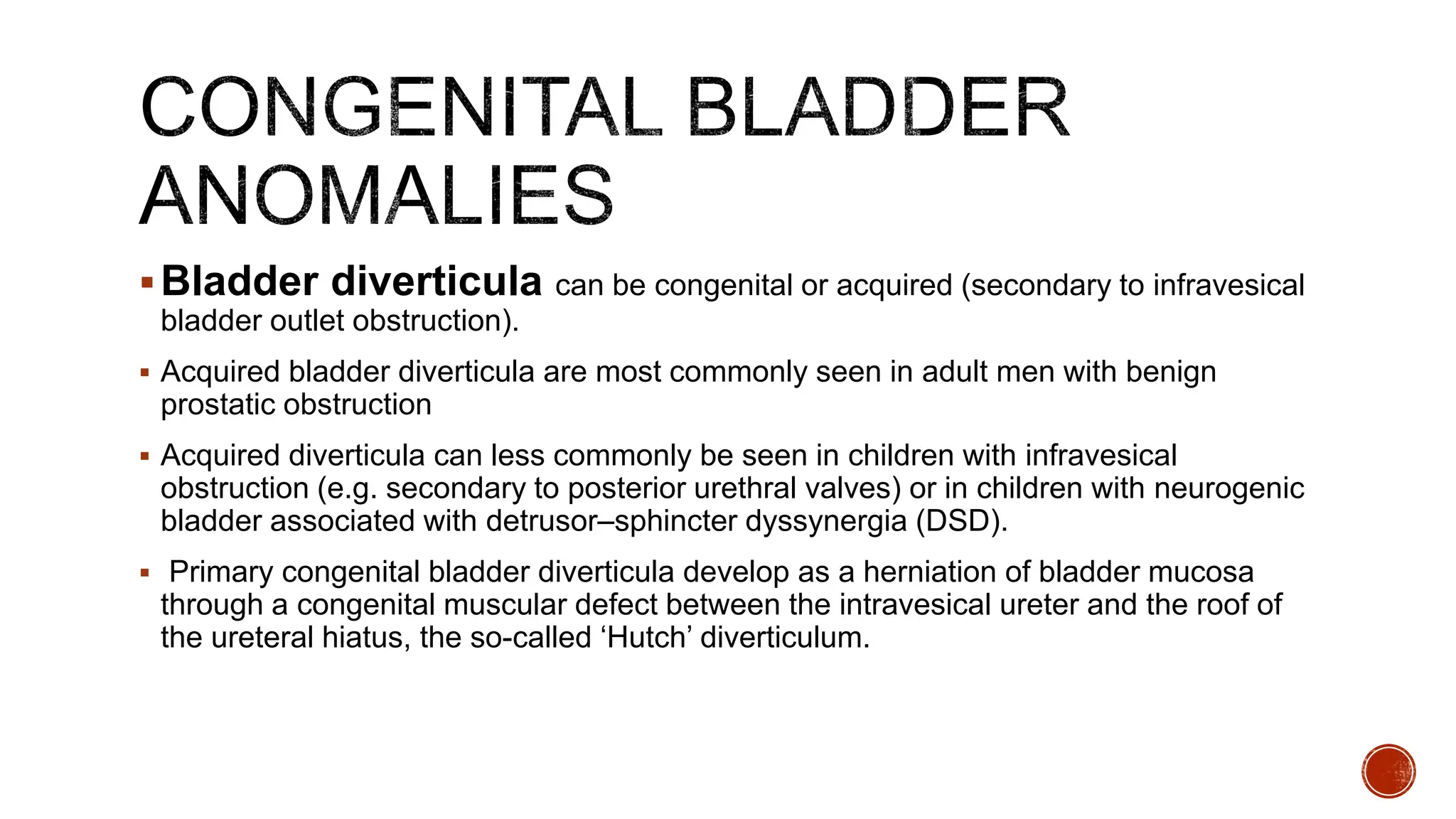 CONGENITAL BLADDER ANOMALIES

▪ Bladder diverticula can be congenital or acquired (secondary to infravesical bladder outlet obstruction).

▪ Acquired bladder diverticula are most commonly seen in adult men with benign prostatic obstruction

▪ Acquired diverticula can less commonly be seen in children with infravesical obstruction (e.g. secondary to posterior urethral valves) or in children with neurogenic bladder associated with detrusor–sphincter dyssynergia (DSD).

▪ Primary congenital bladder diverticula develop as a herniation of bladder mucosa through a congenital muscular defect between the intravesical ureter and the roof of the ureteral hiatus, the so-called ‘Hutch’ diverticulum.